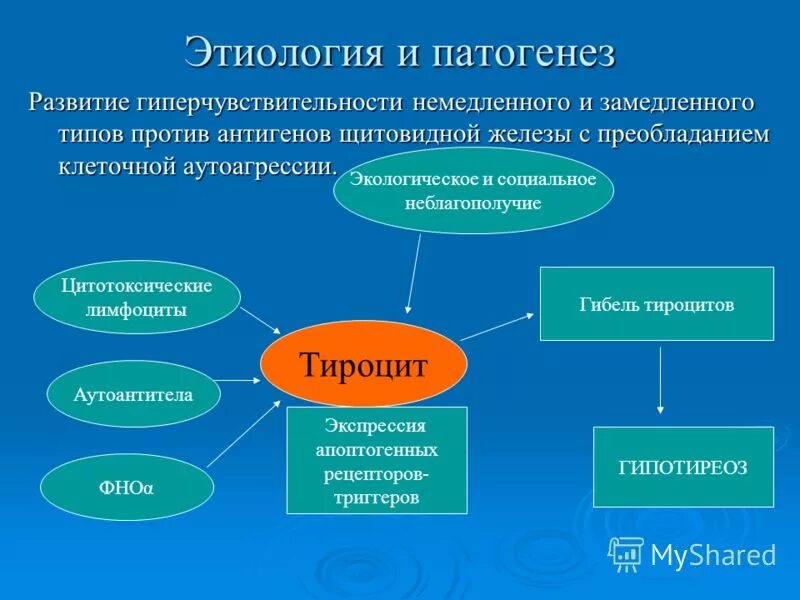 Этиология и патогенез

Развитие гиперчувствительности немедленного и замедленного типов против антигенов щитовидной железы с преобладанием клеточной аутоагрессии.

Экологическое и социальное неблагополучие

Цитотоксические лимфоциты

Аутоантитела

ФНОα

Тироцит

Экспрессия апоптогенных рецепторов-триггеров

Гибель тироцитов

ГИПОТИРЕОЗ

MyShared